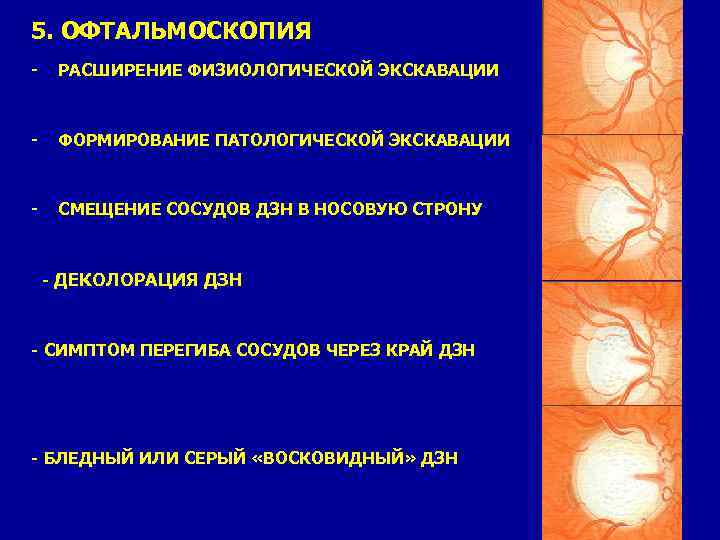 5. ОФТАЛЬМОСКОПИЯ

- РАСШИРЕНИЕ ФИЗИОЛОГИЧЕСКОЙ ЭКСКАВАЦИИ

- ФОРМИРОВАНИЕ ПАТОЛОГИЧЕСКОЙ ЭКСКАВАЦИИ

- СМЕЩЕНИЕ СОСУДОВ ДЗН В НОСОВУЮ СТРОНУ

- ДЕКОЛОРАЦИЯ ДЗН

- СИМПТОМ ПЕРЕГИБА СОСУДОВ ЧЕРЕЗ КРАЙ ДЗН

- БЛЕДНЫЙ ИЛИ СЕРЫЙ «ВОСКОВИДНЫЙ» ДЗН